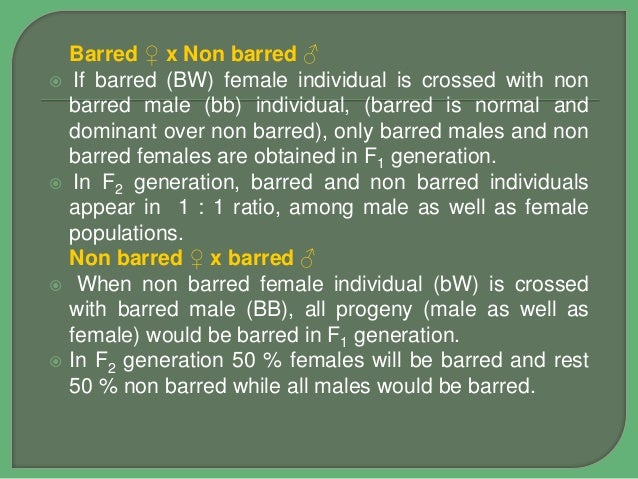 Barred ♀ x Non barred ♂

If barred (BW) female individual is crossed with non barred male (bb) individual, (barred is normal and dominant over non barred), only barred males and non barred females are obtained in $F_1$ generation.

In $F_2$ generation, barred and non barred individuals appear in 1 : 1 ratio, among male as well as female populations.

Non barred ♀ x barred ♂

When non barred female individual (bW) is crossed with barred male (BB), all progeny (male as well as female) would be barred in $F_1$ generation.

In $F_2$ generation 50 % females will be barred and rest 50 % non barred while all males would be barred.